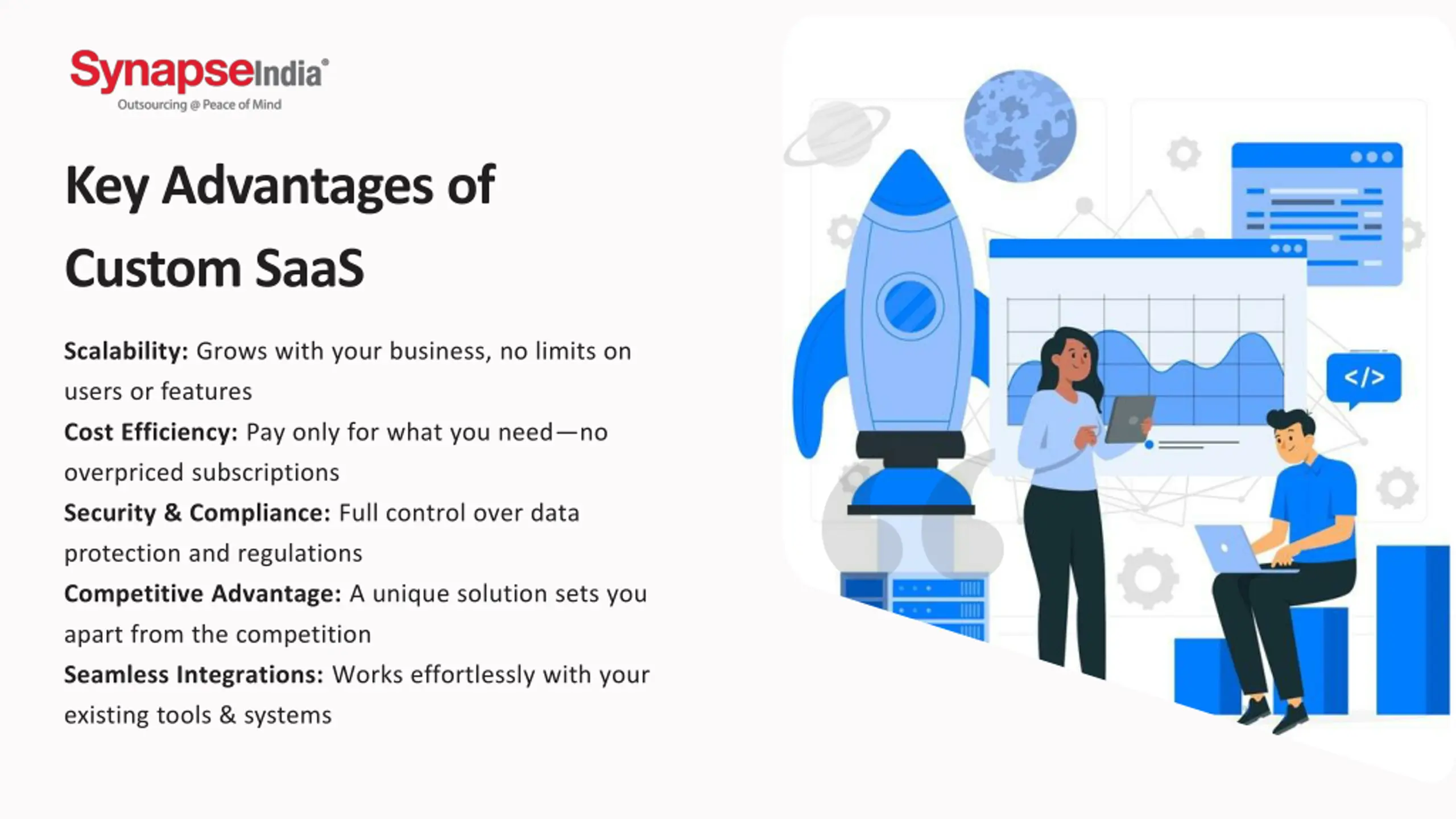 SynapseIndia®
Outsourcing @ Peace of Mind

Key Advantages of Custom SaaS

Scalability: Grows with your business, no limits on users or features
Cost Efficiency: Pay only for what you need—no overpriced subscriptions
Security & Compliance: Full control over data protection and regulations
Competitive Advantage: A unique solution sets you apart from the competition
Seamless Integrations: Works effortlessly with your existing tools & systems

</>